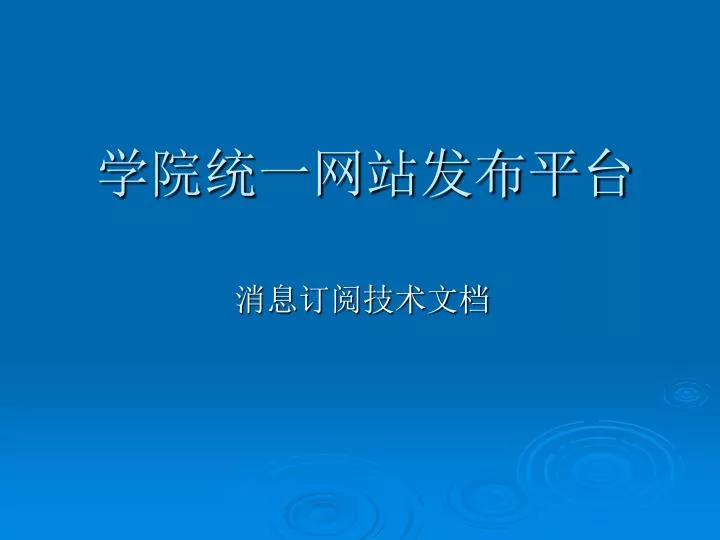 学院统一网站发布平台

消息订阅技术文档